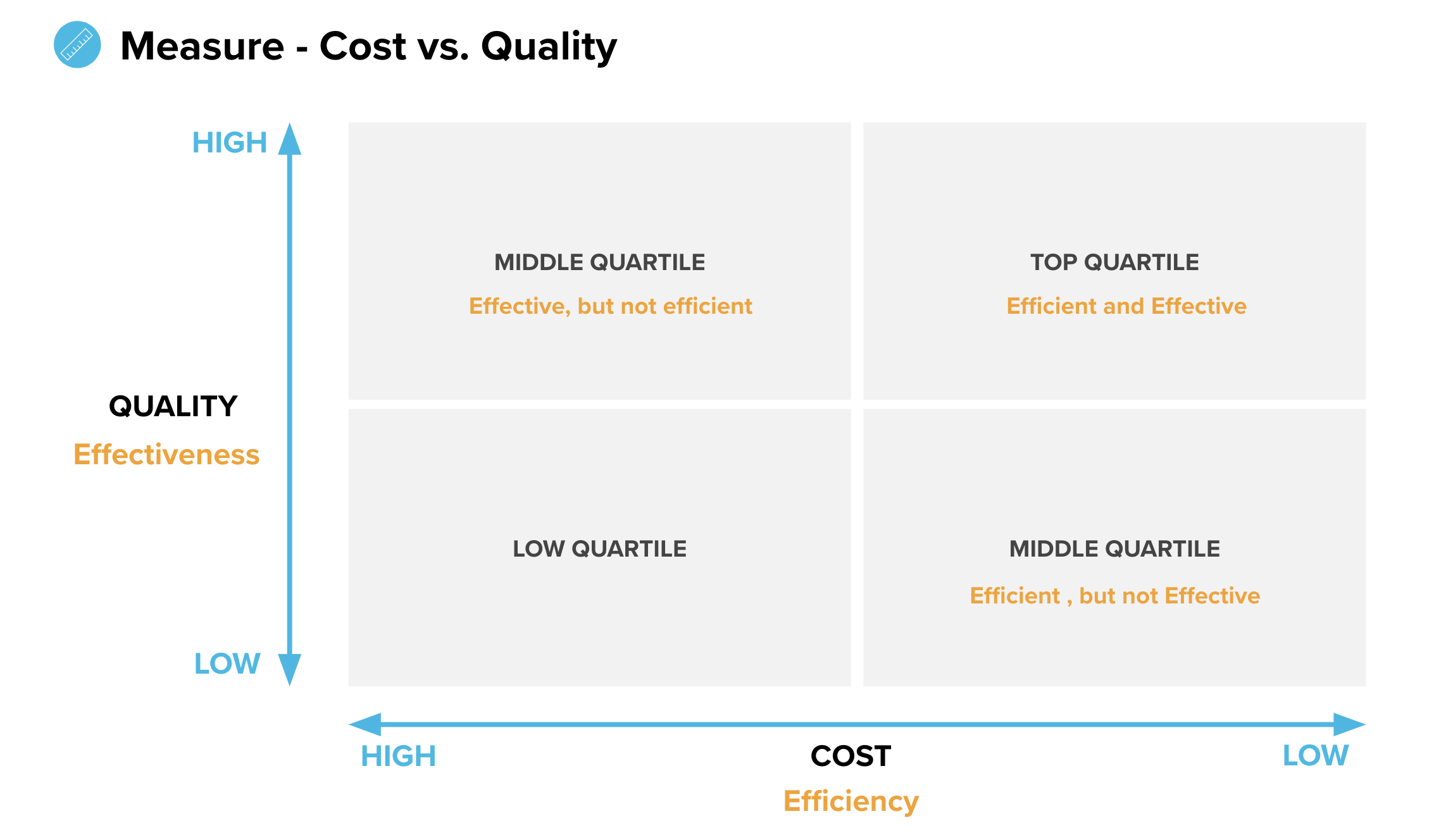 Measure - Cost vs. Quality

HIGH

QUALITY
Effectiveness

LOW

MIDDLE QUARTILE
Effective, but not efficient

TOP QUARTILE
Efficient and Effective

LOW QUARTILE

MIDDLE QUARTILE
Efficient , but not Effective

HIGH
COST
Efficiency
LOW